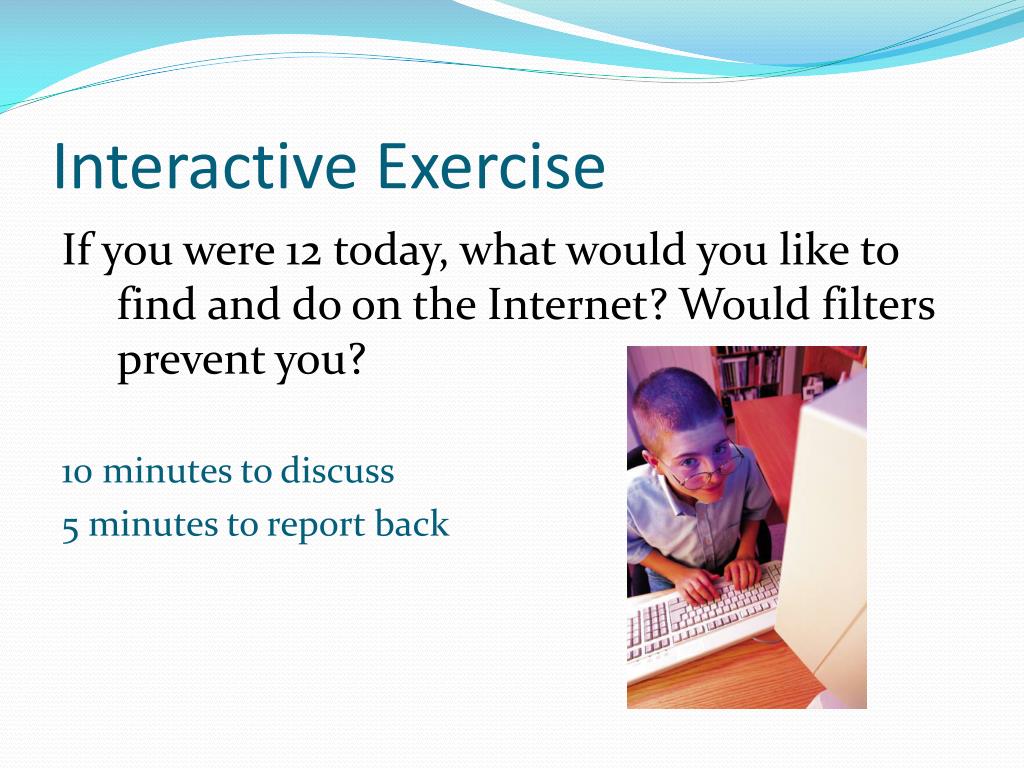 Interactive Exercise

If you were 12 today, what would you like to find and do on the Internet? Would filters prevent you?

10 minutes to discuss

5 minutes to report back